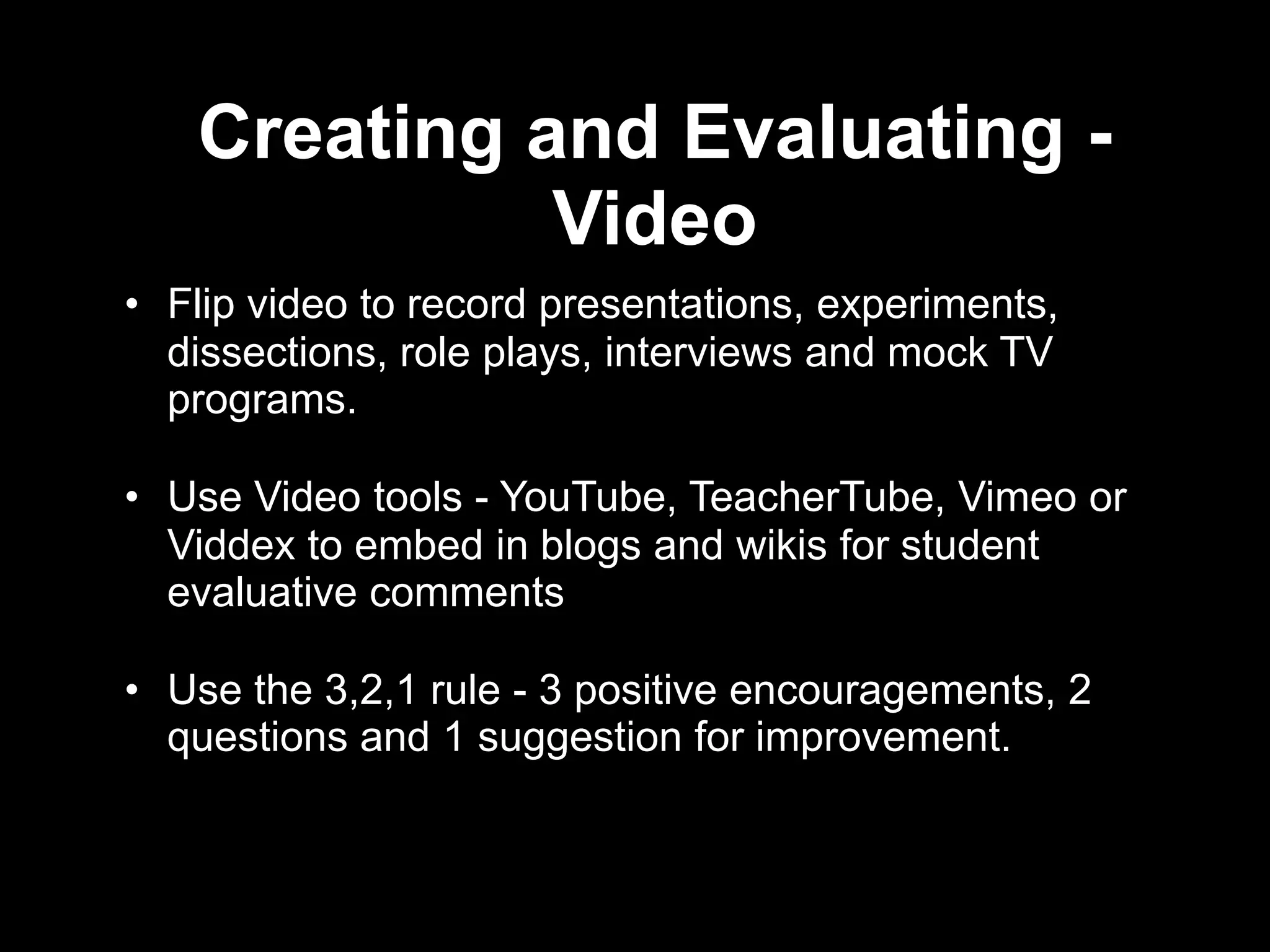 Creating and Evaluating - Video

• Flip video to record presentations, experiments, dissections, role plays, interviews and mock TV programs.

• Use Video tools - YouTube, TeacherTube, Vimeo or Viddex to embed in blogs and wikis for student evaluative comments

• Use the 3,2,1 rule - 3 positive encouragements, 2 questions and 1 suggestion for improvement.